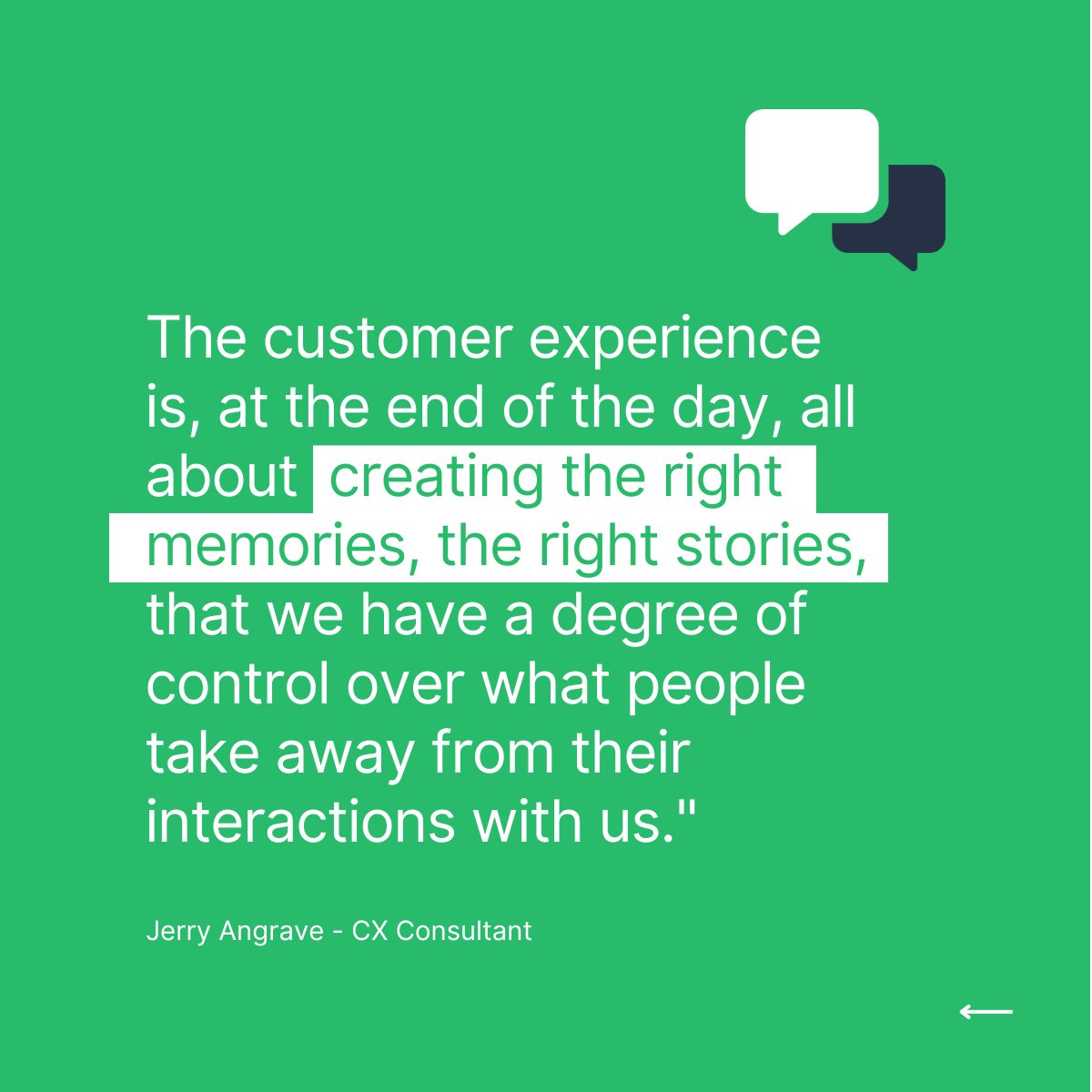 The customer experience is, at the end of the day, all about creating the right memories, the right stories, that we have a degree of control over what people take away from their interactions with us."

Jerry Angrave - CX Consultant